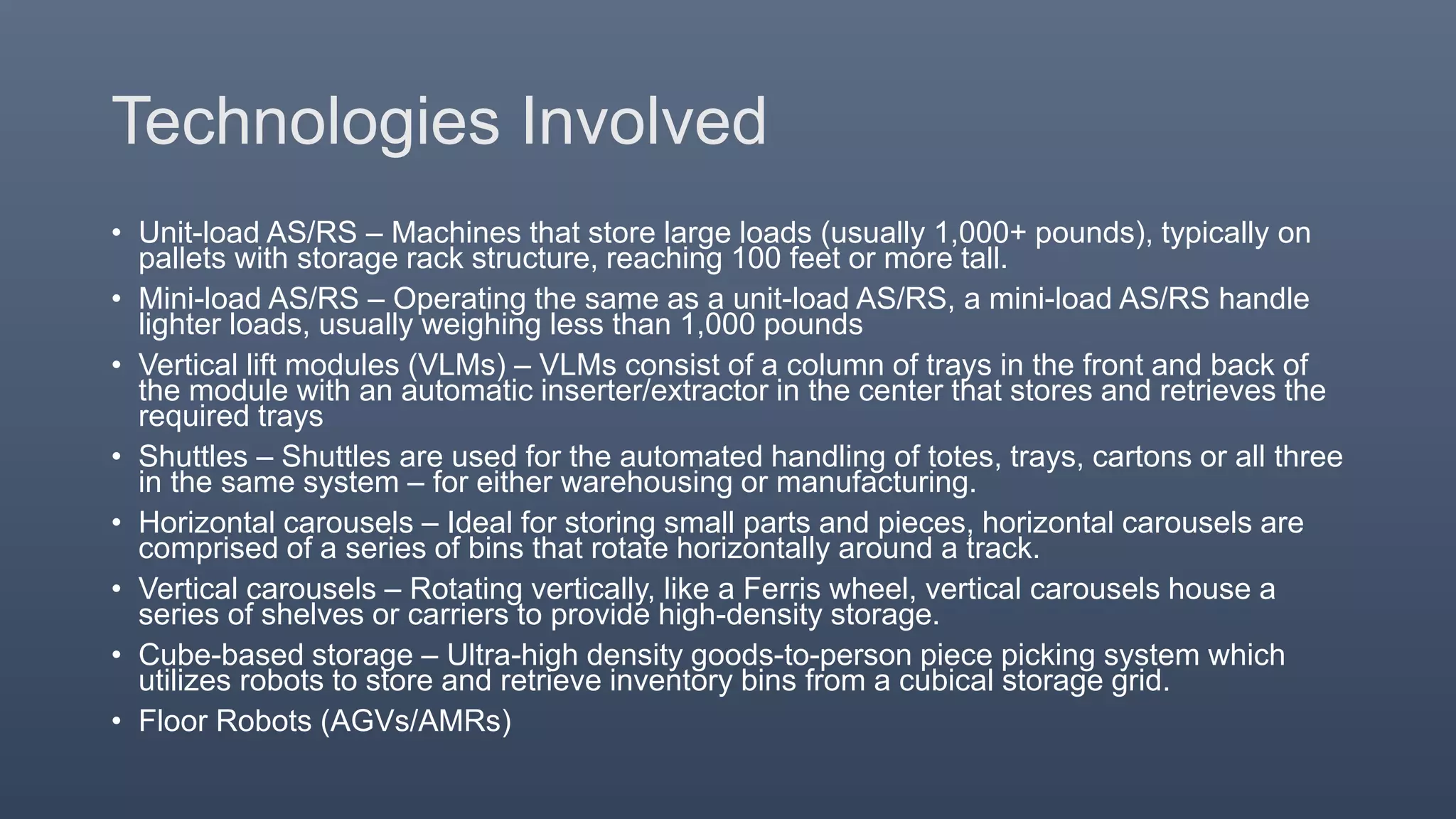 Technologies Involved

• Unit-load AS/RS – Machines that store large loads (usually 1,000+ pounds), typically on pallets with storage rack structure, reaching 100 feet or more tall.

• Mini-load AS/RS – Operating the same as a unit-load AS/RS, a mini-load AS/RS handle lighter loads, usually weighing less than 1,000 pounds

• Vertical lift modules (VLMs) – VLMs consist of a column of trays in the front and back of the module with an automatic inserter/extractor in the center that stores and retrieves the required trays

• Shuttles – Shuttles are used for the automated handling of totes, trays, cartons or all three in the same system – for either warehousing or manufacturing.

• Horizontal carousels – Ideal for storing small parts and pieces, horizontal carousels are comprised of a series of bins that rotate horizontally around a track.

• Vertical carousels – Rotating vertically, like a Ferris wheel, vertical carousels house a series of shelves or carriers to provide high-density storage.

• Cube-based storage – Ultra-high density goods-to-person piece picking system which utilizes robots to store and retrieve inventory bins from a cubical storage grid.

• Floor Robots (AGVs/AMRs)